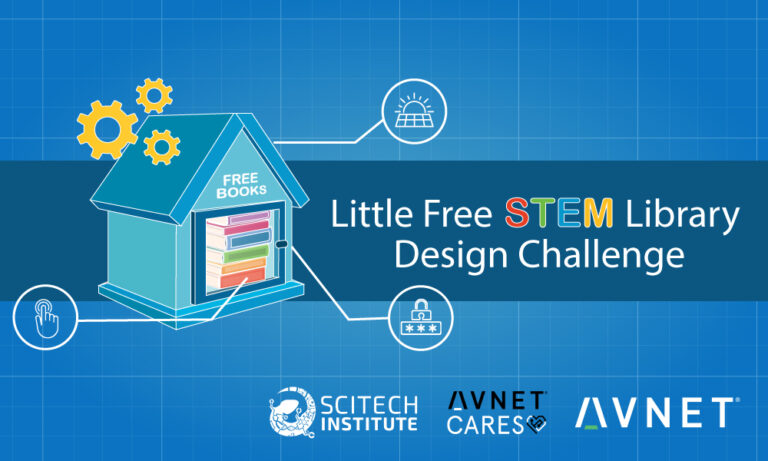 FREE BOOKS

Little Free STEM Library Design Challenge

***

SCITECH INSTITUTE

AVNET CARES

AVNET